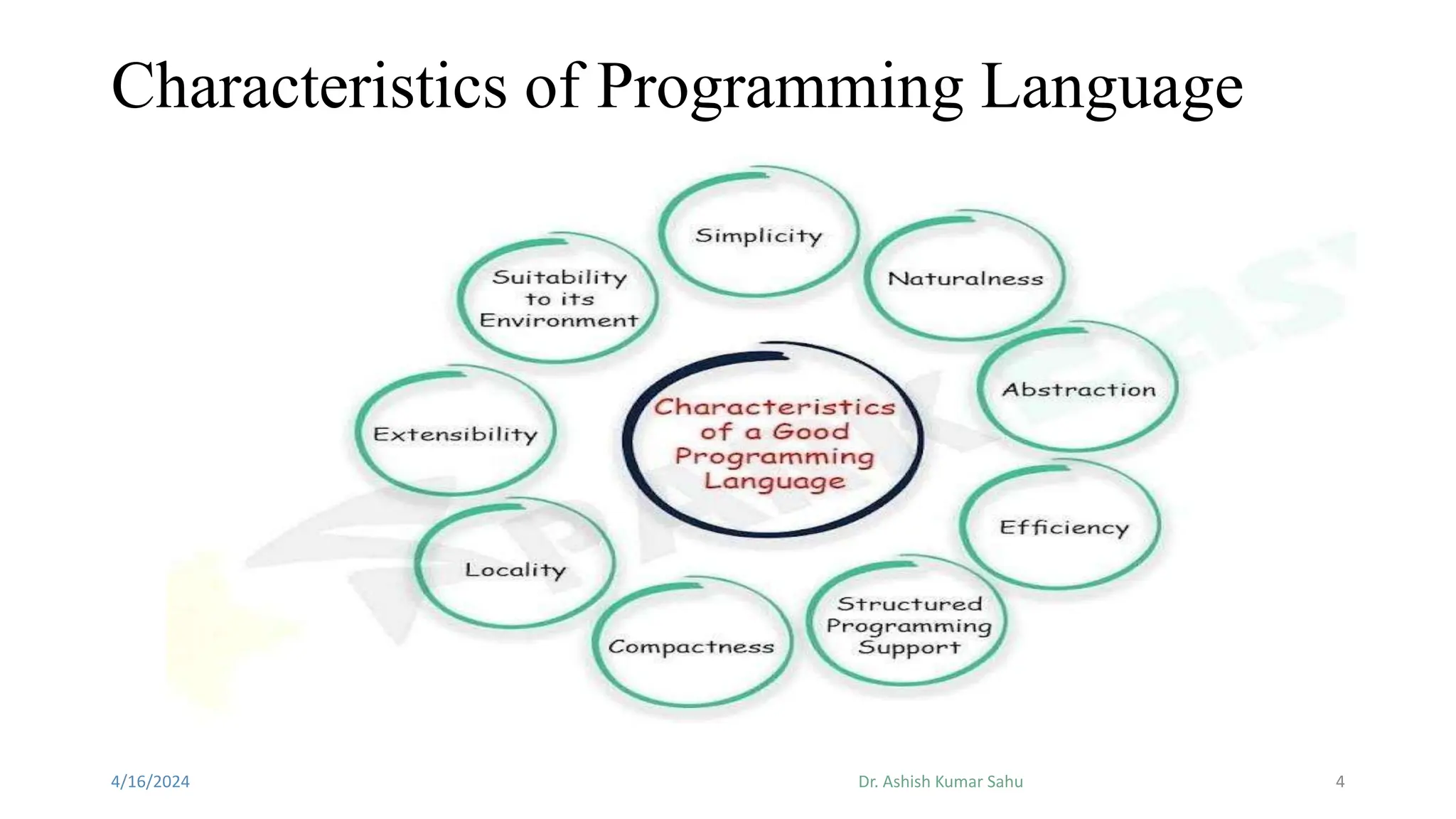 Characteristics of Programming Language

Characteristics of a Good Programming Language

Simplicity

Naturalness

Abstraction

Efficiency

Structured Programming Support

Compactness

Locality

Extensibility

Suitability to its Environment

4/16/2024

Dr. Ashish Kumar Sahu

4